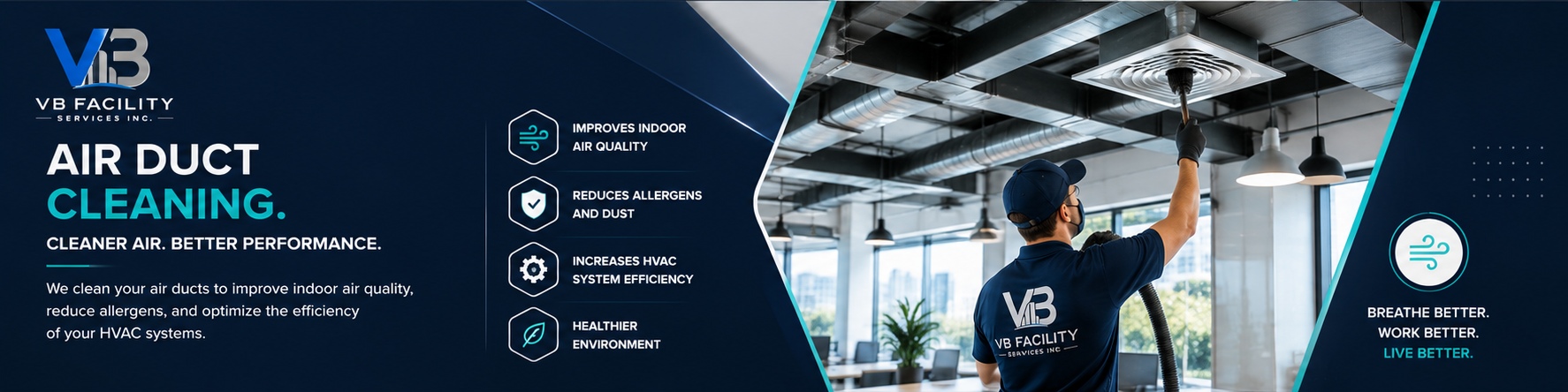 VB

VB FACILITY
SERVICES INC.

AIR DUCT
CLEANING.

CLEANER AIR. BETTER PERFORMANCE.

We clean your air ducts to improve indoor air quality, reduce allergens, and optimize the efficiency of your HVAC systems.

IMPROVES INDOOR AIR QUALITY

REDUCES ALLERGENS AND DUST

INCREASES HVAC SYSTEM EFFICIENCY

HEALTHIER ENVIRONMENT

VB
VB FACILITY
SERVICES INC

BREATHE BETTER.
WORK BETTER.
LIVE BETTER.